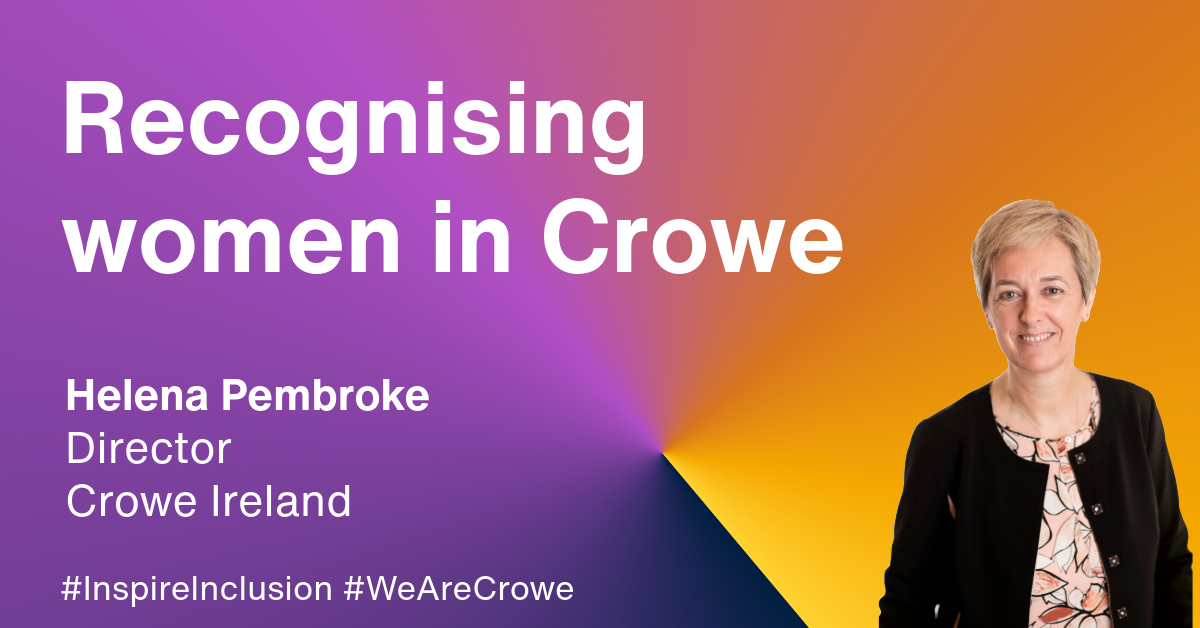 Recognising women in Crowe

Helena Pembroke
Director
Crowe Ireland

#InspireInclusion #WeAreCrowe